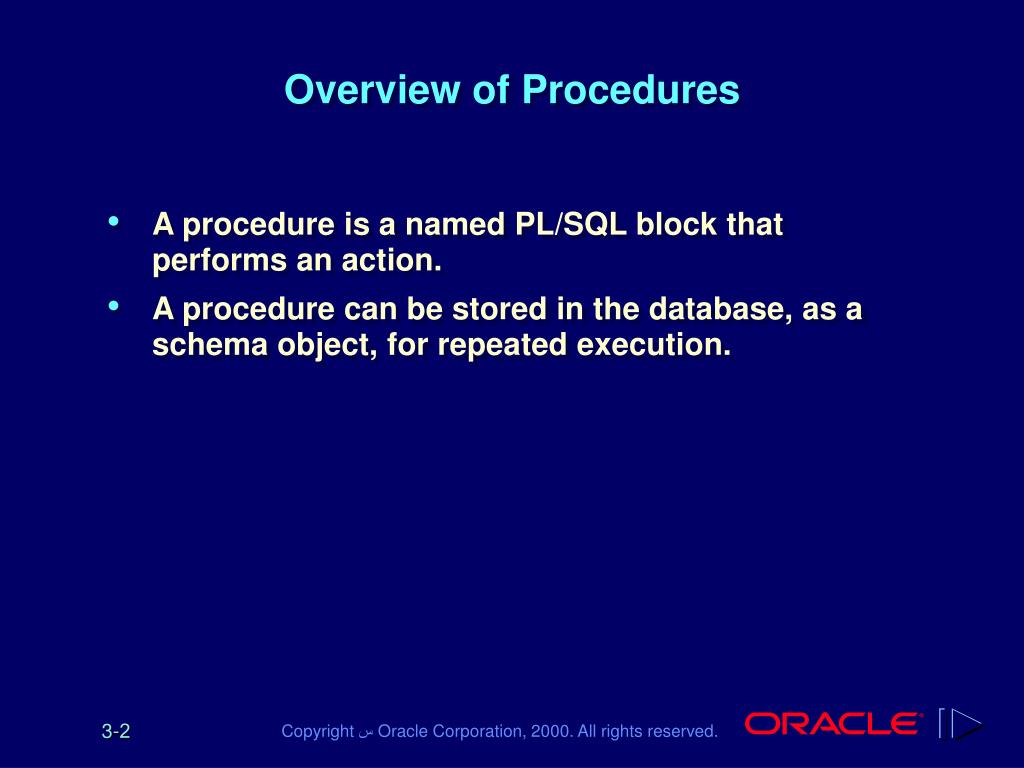 Overview of Procedures

• A procedure is a named PL/SQL block that performs an action.

• A procedure can be stored in the database, as a schema object, for repeated execution.

3-2

Copyright س Oracle Corporation, 2000. All rights reserved.

ORACLE®